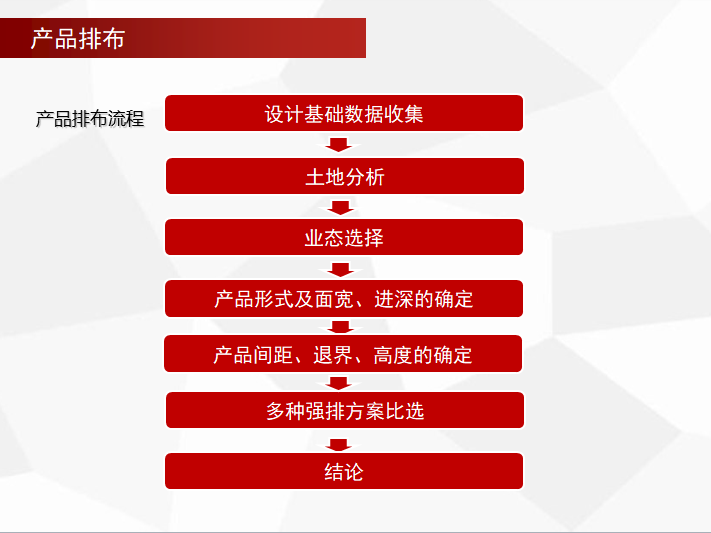 产品排布

产品排布流程

设计基础数据收集

土地分析

业态选择

产品形式及面宽、进深的确定

产品间距、退界、高度的确定

多种强排方案比选

结论